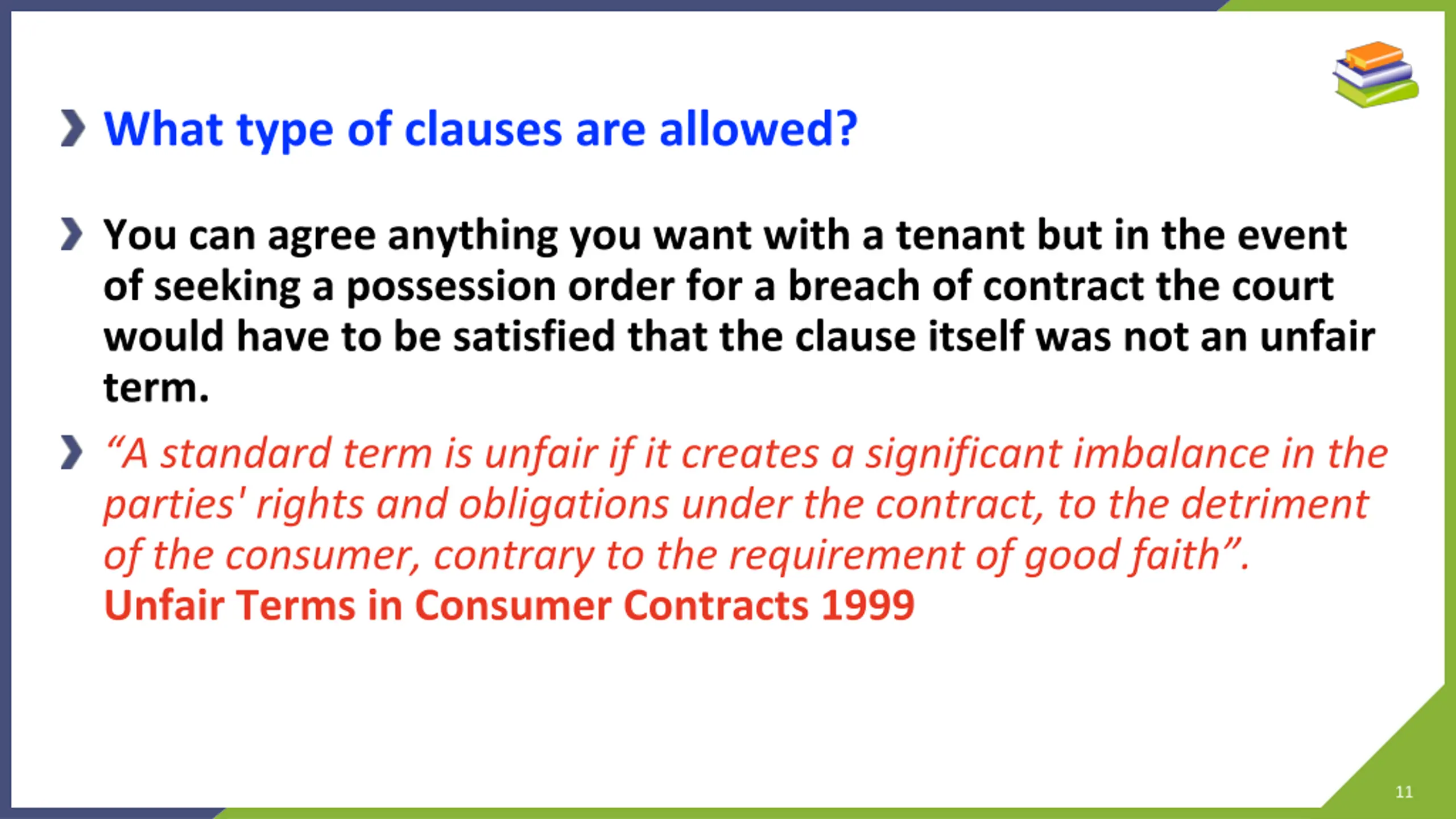 What type of clauses are allowed?

You can agree anything you want with a tenant but in the event of seeking a possession order for a breach of contract the court would have to be satisfied that the clause itself was not an unfair term.

“A standard term is unfair if it creates a significant imbalance in the parties' rights and obligations under the contract, to the detriment of the consumer, contrary to the requirement of good faith”. Unfair Terms in Consumer Contracts 1999

11